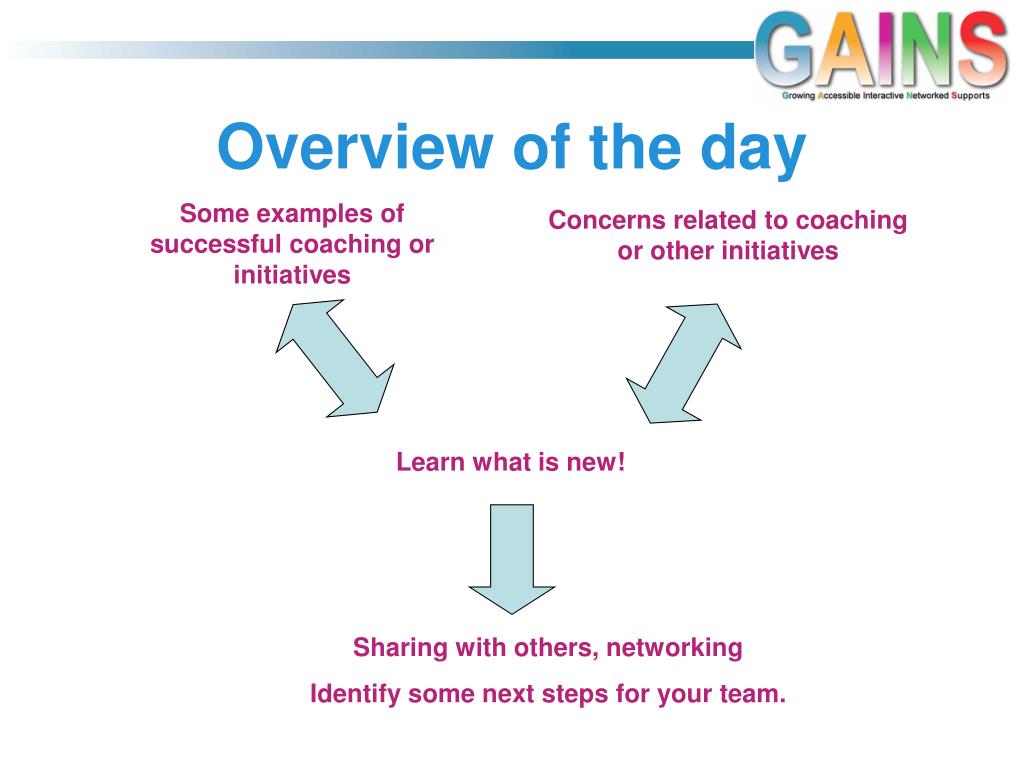 GAINS
Growing Accessible Interactive Networked Supports

Overview of the day

Some examples of successful coaching or initiatives

Concerns related to coaching or other initiatives

Learn what is new!

Sharing with others, networking

Identify some next steps for your team.